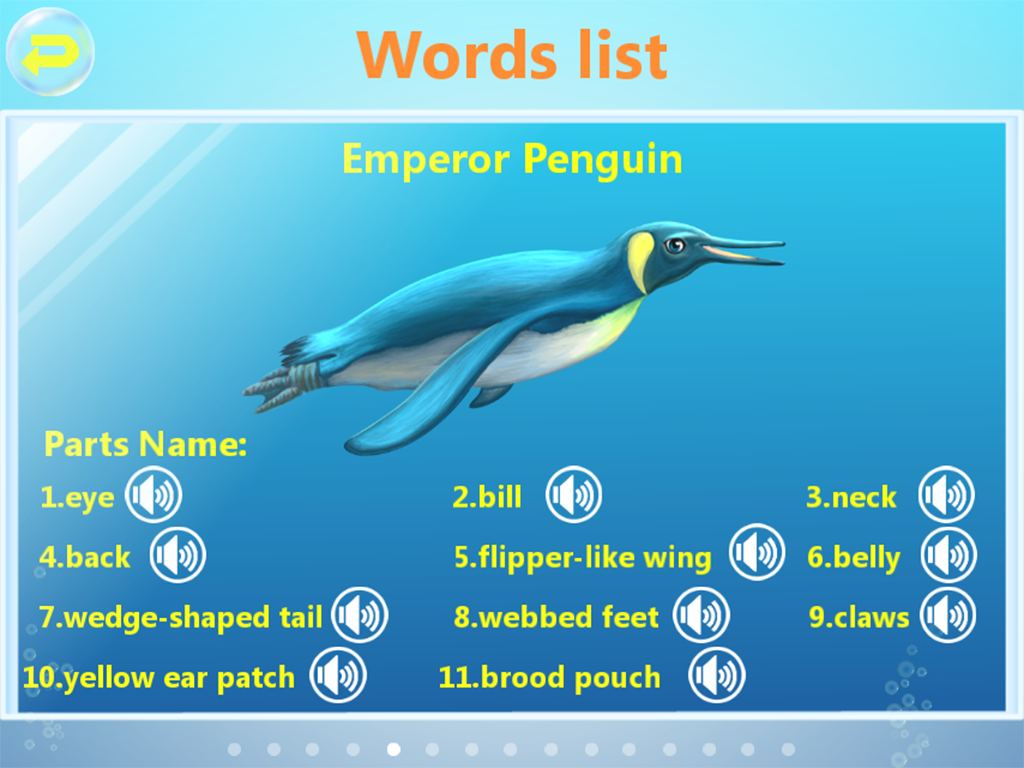 Words list

Emperor Penguin

Parts Name:

1.eye
2.bill
3.neck
4.back
5.flipper-like wing
6.belly
7.wedge-shaped tail
8.webbed feet
9.claws
10.yellow ear patch
11.brood pouch